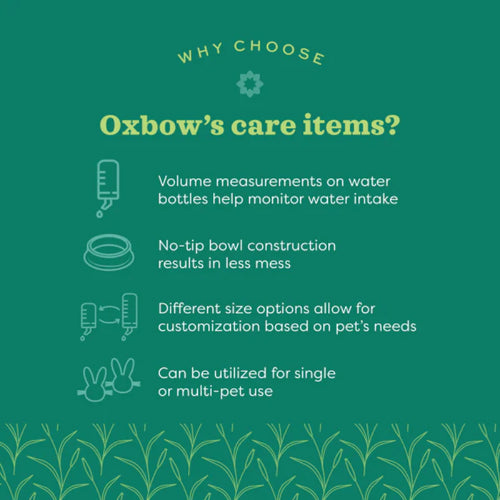 WHY CHOOSE

Oxbow's care items?

Volume measurements on water bottles help monitor water intake

No-tip bowl construction results in less mess

Different size options allow for customization based on pet's needs

Can be utilized for single or multi-pet use